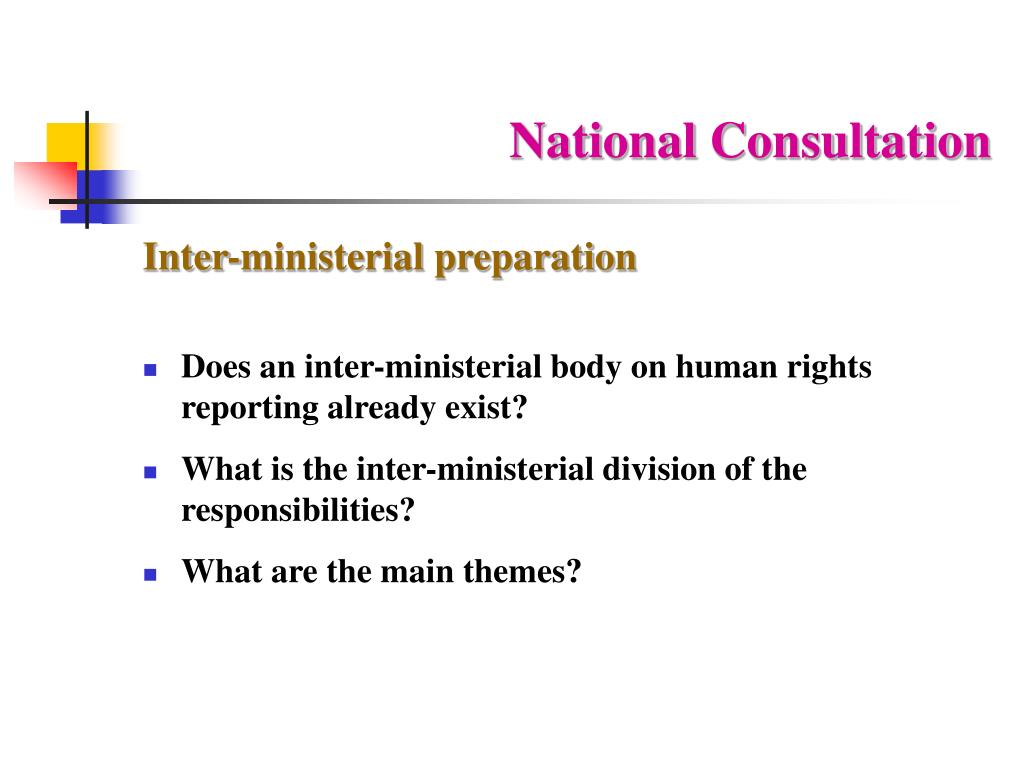 National Consultation

Inter-ministerial preparation

- Does an inter-ministerial body on human rights reporting already exist?
- What is the inter-ministerial division of the responsibilities?
- What are the main themes?